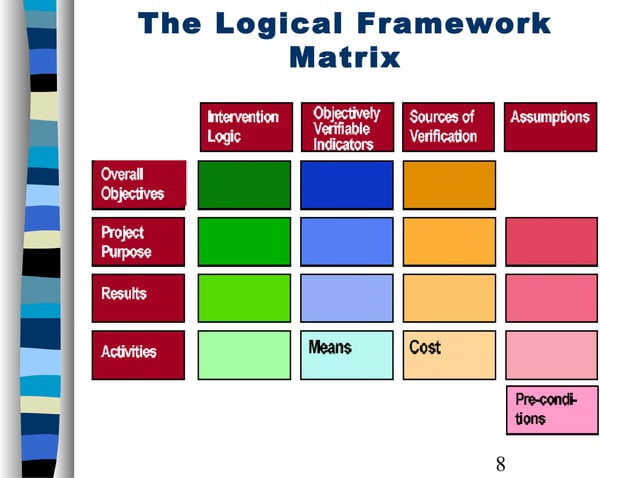 The Logical Framework Matrix

| | Intervention Logic | Objectively Verifiable Indicators | Sources of Verification | Assumptions |
|---|---|---|---|---|
| Overall Objectives | | | | |
| Project Purpose | | | | |
| Results | | | | |
| Activities | | Means | Cost | |
| | | | | Pre-conditions |

8